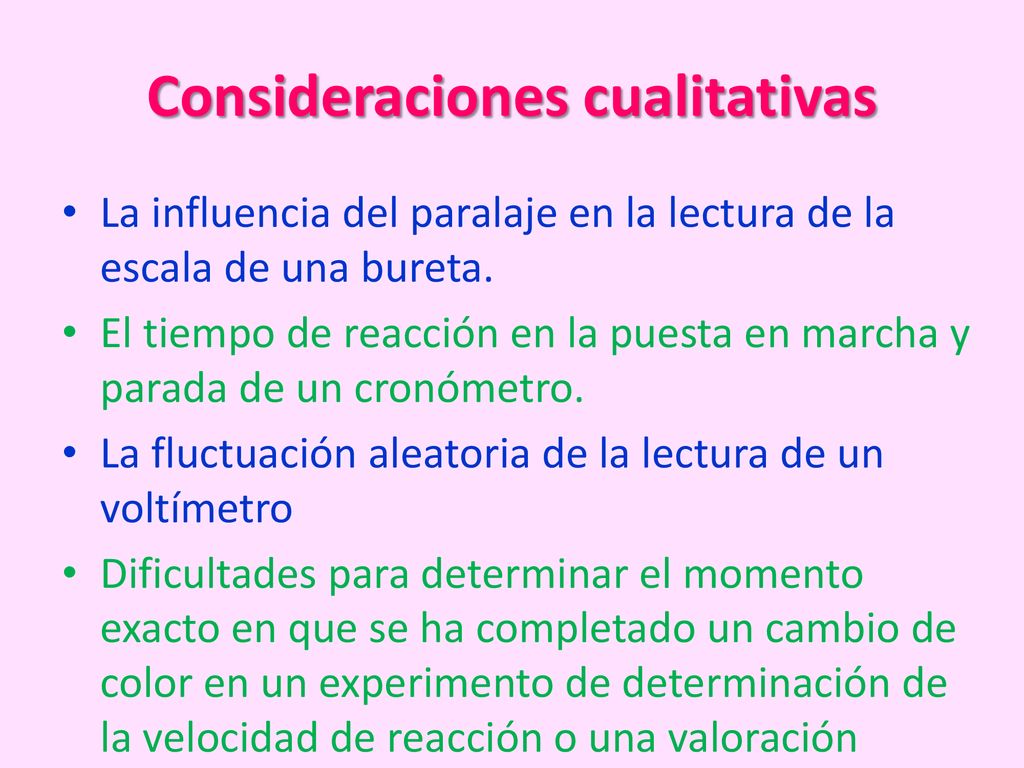 Consideraciones cualitativas

• La influencia del paralaje en la lectura de la escala de una bureta.
• El tiempo de reacción en la puesta en marcha y parada de un cronómetro.
• La fluctuación aleatoria de la lectura de un voltímetro
• Dificultades para determinar el momento exacto en que se ha completado un cambio de color en un experimento de determinación de la velocidad de reacción o una valoración